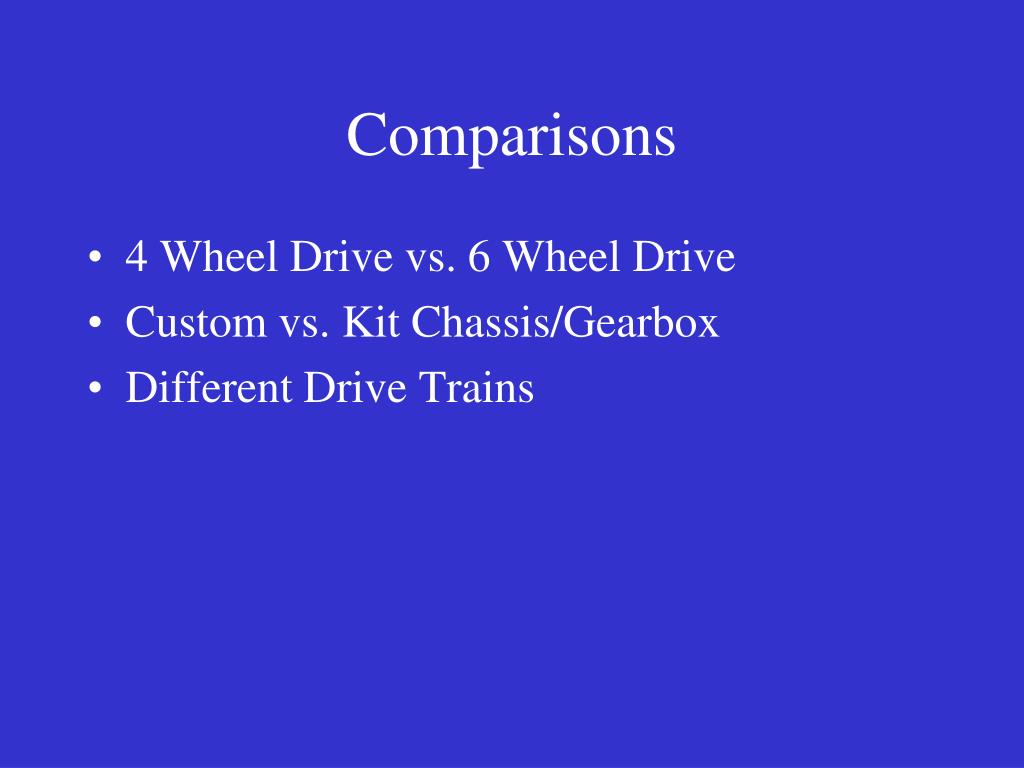 Comparisons

• 4 Wheel Drive vs. 6 Wheel Drive
• Custom vs. Kit Chassis/Gearbox
• Different Drive Trains